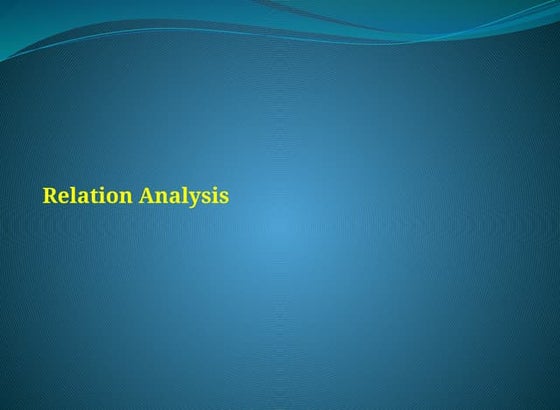 Relation Analysis